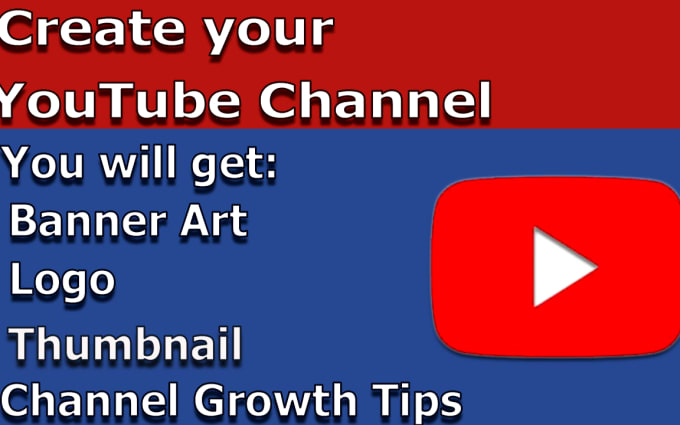 Create your YouTube Channel

You will get:
Banner Art
Logo
Thumbnail
Channel Growth Tips